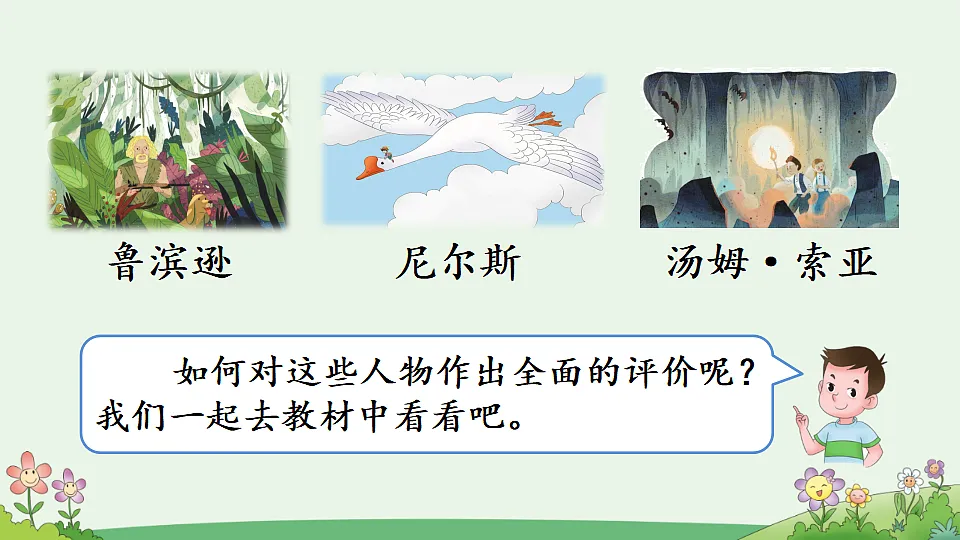 鲁滨逊

尼尔斯

汤姆·索亚

如何对这些人物作出全面的评价呢？我们一起去教材中看看吧。